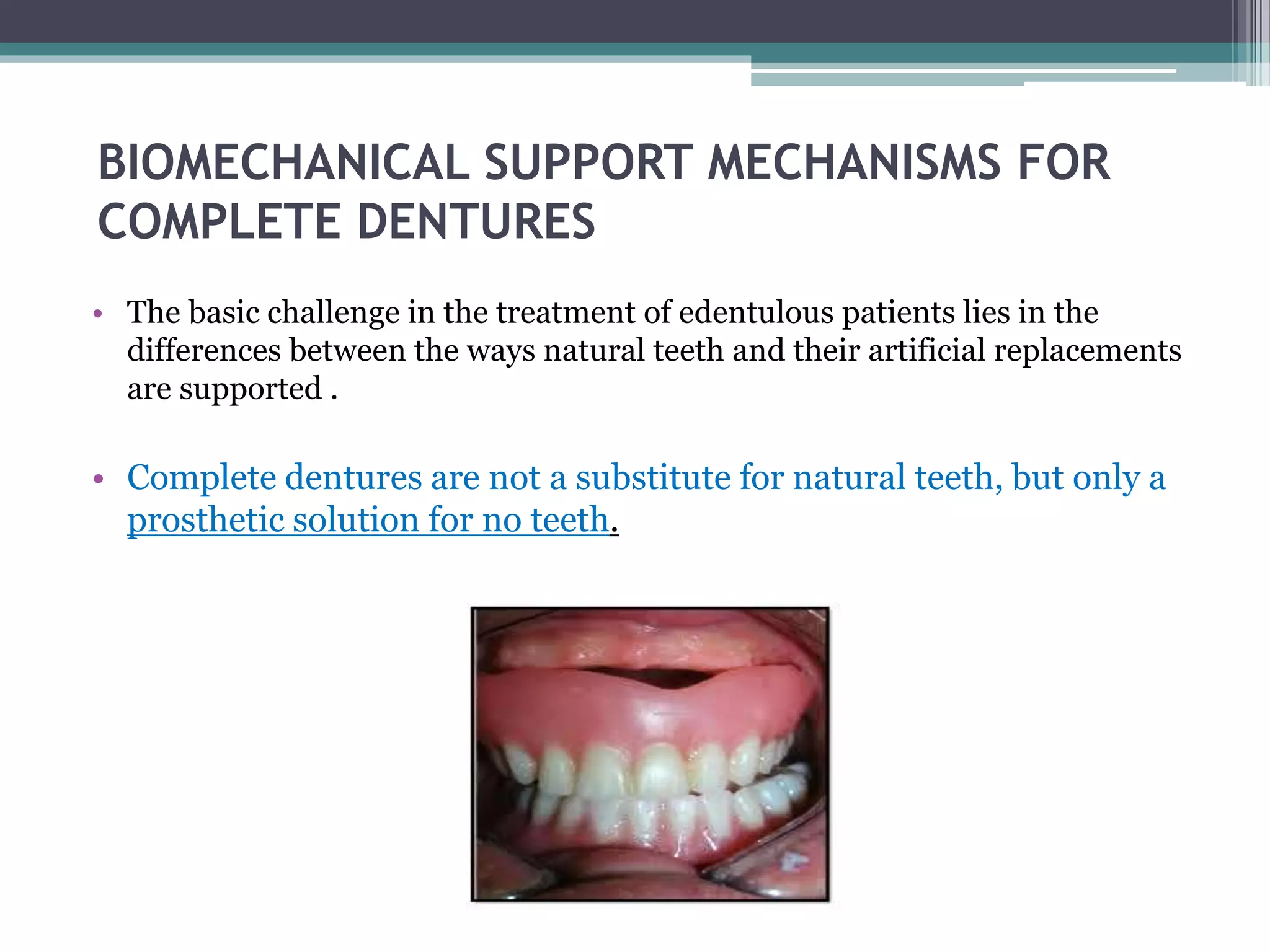 BIOMECHANICAL SUPPORT MECHANISMS FOR COMPLETE DENTURES

• The basic challenge in the treatment of edentulous patients lies in the differences between the ways natural teeth and their artificial replacements are supported .

• Complete dentures are not a substitute for natural teeth, but only a prosthetic solution for no teeth.